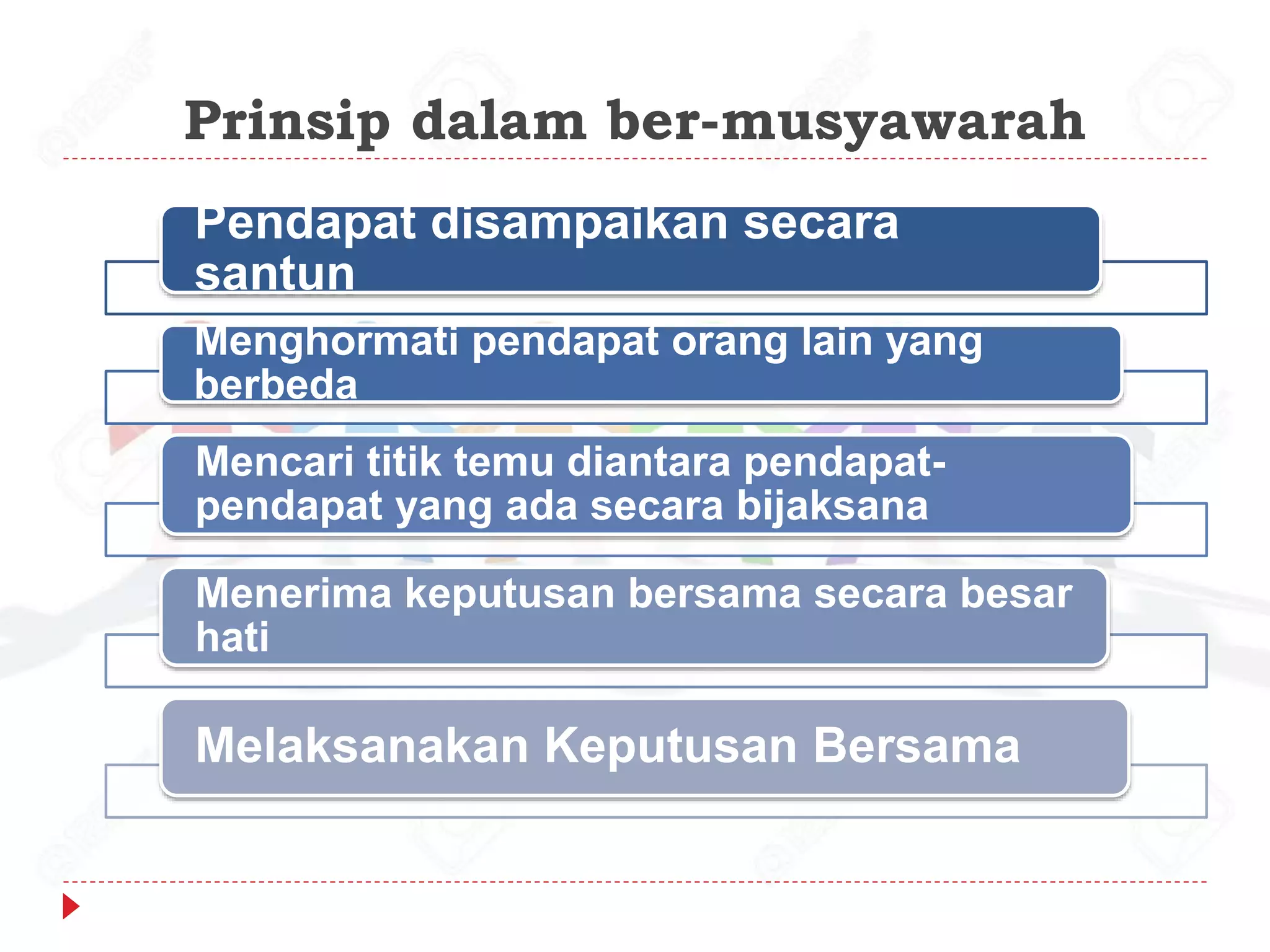 Prinsip dalam ber-musyawarah

Pendapat disampaikan secara santun

Menghormati pendapat orang lain yang berbeda

Mencari titik temu diantara pendapat-pendapat yang ada secara bijaksana

Menerima keputusan bersama secara besar hati

Melaksanakan Keputusan Bersama